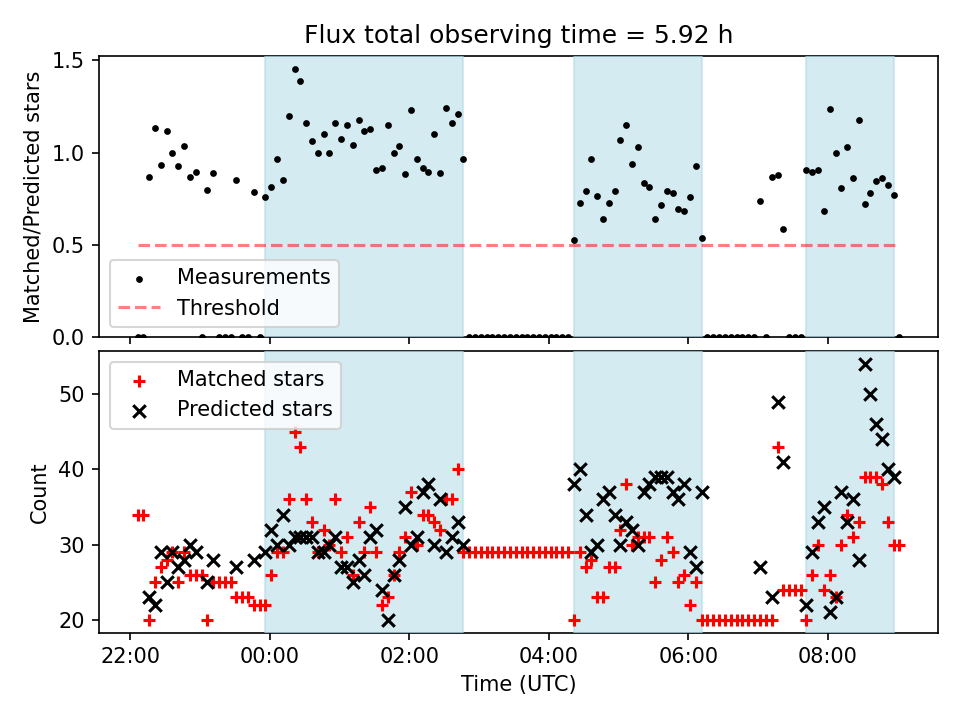 Flux total observing time = 5.92 h

Matched/Predicted stars

1.5
1.0
0.5
0.0

Measurements
Threshold

Count

50
40
30
20

Matched stars
Predicted stars

22:00
00:00
02:00
04:00
06:00
08:00

Time (UTC)